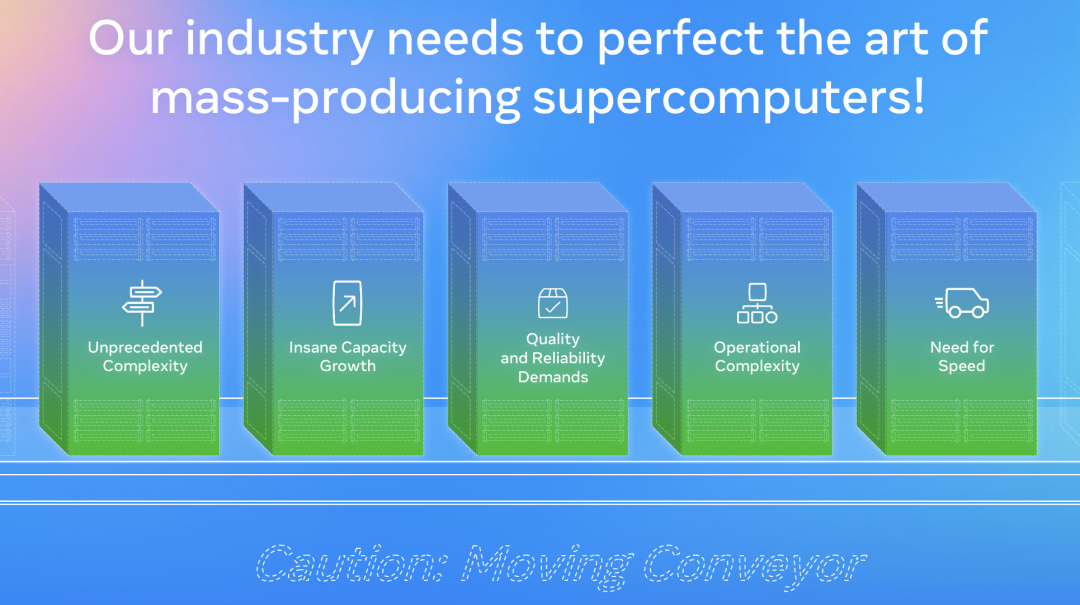 Our industry needs to perfect the art of mass-producing supercomputers!

Unprecedented Complexity

Insane Capacity Growth

Quality and Reliability Demands

Operational Complexity

Need for Speed

Caution: Moving Conveyor